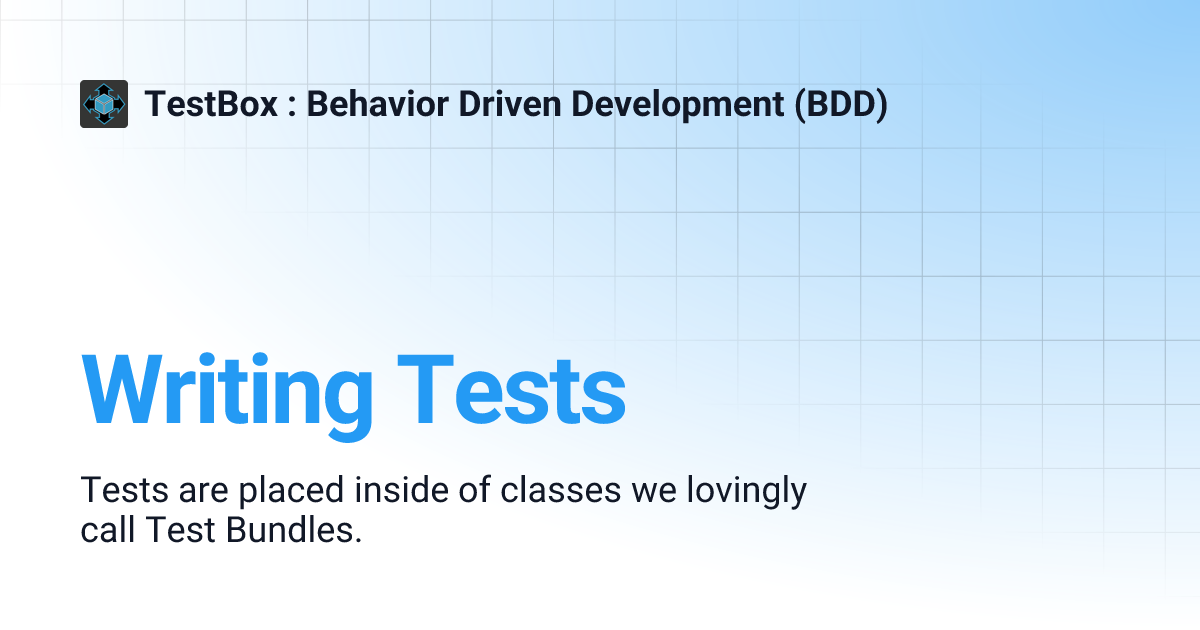 TestBox : Behavior Driven Development (BDD)

Writing Tests

Tests are placed inside of classes we lovingly call Test Bundles.